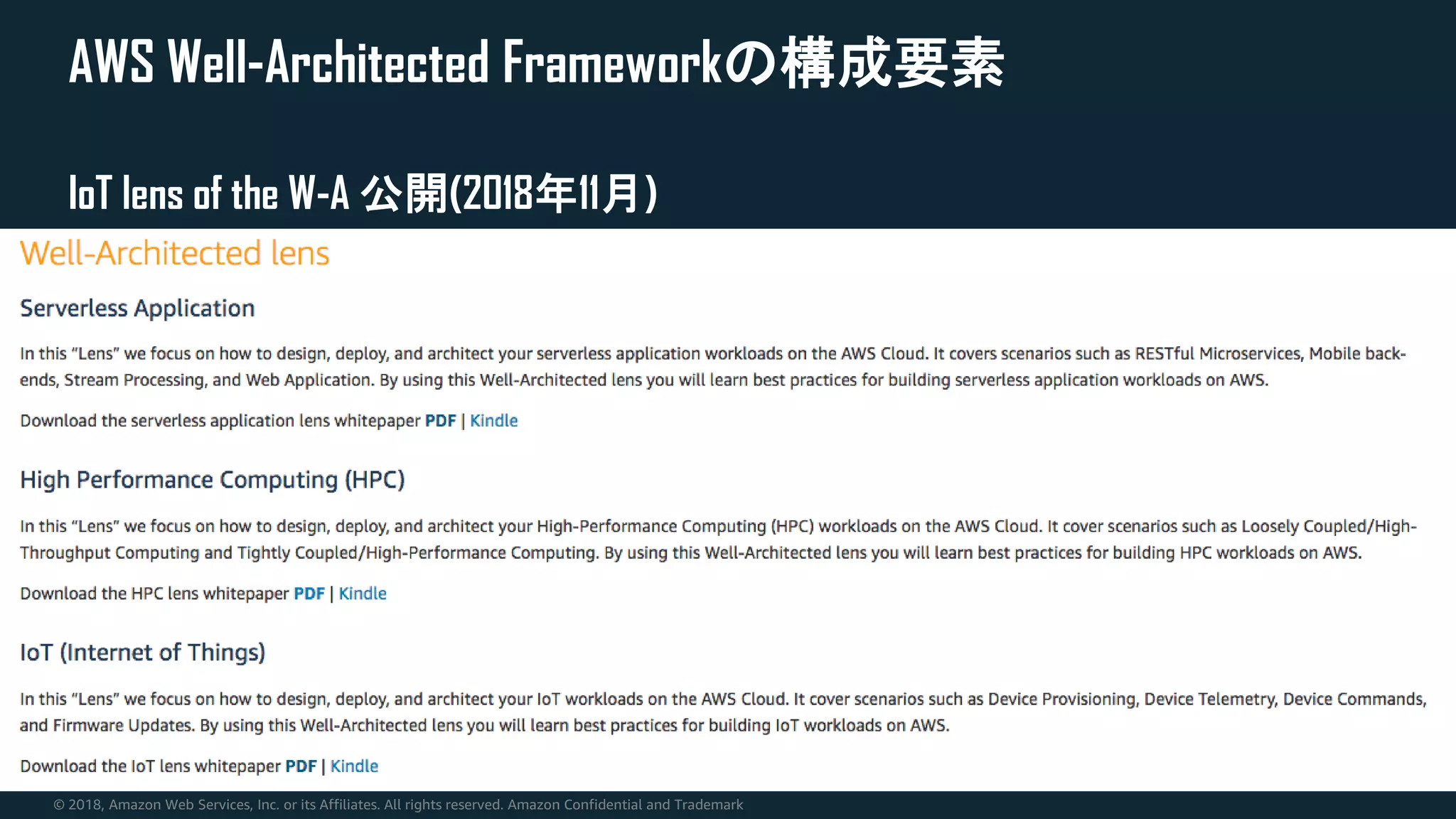 AWS Well-Architected Frameworkの構成要素

IoT lens of the W-A 公開(2018年11月)

Well-Architected lens

Serverless Application

In this "Lens" we focus on how to design, deploy, and architect your serverless application workloads on the AWS Cloud. It covers scenarios such as RESTful Microservices, Mobile back-ends, Stream Processing, and Web Application. By using this Well-Architected lens you will learn best practices for building serverless application workloads on AWS.

Download the serverless application lens whitepaper PDF | Kindle

High Performance Computing (HPC)

In this "Lens" we focus on how to design, deploy, and architect your High-Performance Computing (HPC) workloads on the AWS Cloud. It cover scenarios such as Loosely Coupled/High-Throughput Computing and Tightly Coupled/High-Performance Computing. By using this Well-Architected lens you will learn best practices for building HPC workloads on AWS.

Download the HPC lens whitepaper PDF | Kindle

IoT (Internet of Things)

In this "Lens" we focus on how to design, deploy, and architect your IoT workloads on the AWS Cloud. It cover scenarios such as Device Provisioning, Device Telemetry, Device Commands, and Firmware Updates. By using this Well-Architected lens you will learn best practices for building IoT workloads on AWS.

Download the IoT lens whitepaper PDF | Kindle

© 2018, Amazon Web Services, Inc. or its Affiliates. All rights reserved. Amazon Confidential and Trademark